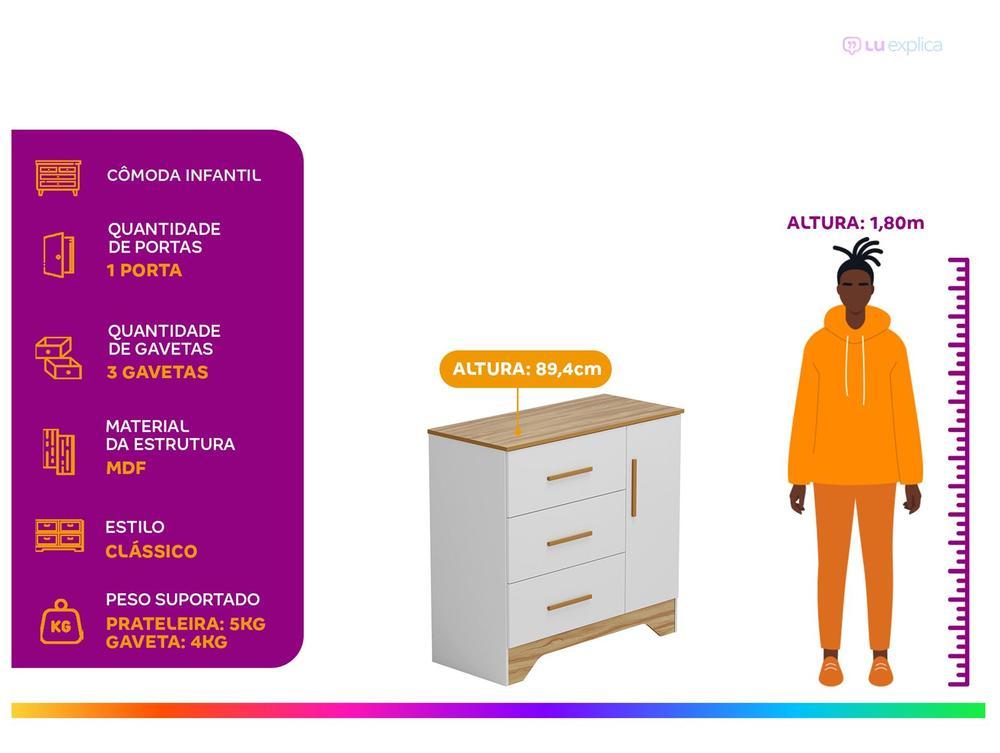 LU explica

CÔMODA INFANTIL

QUANTIDADE DE PORTAS
1 PORTA

QUANTIDADE DE GAVETAS
3 GAVETAS

MATERIAL DA ESTRUTURA
MDF

ESTILO
CLÁSSICO

KG

PESO SUPORTADO
PRATELEIRA: 5KG
GAVETA: 4KG

ALTURA: 89,4cm

ALTURA: 1,80m